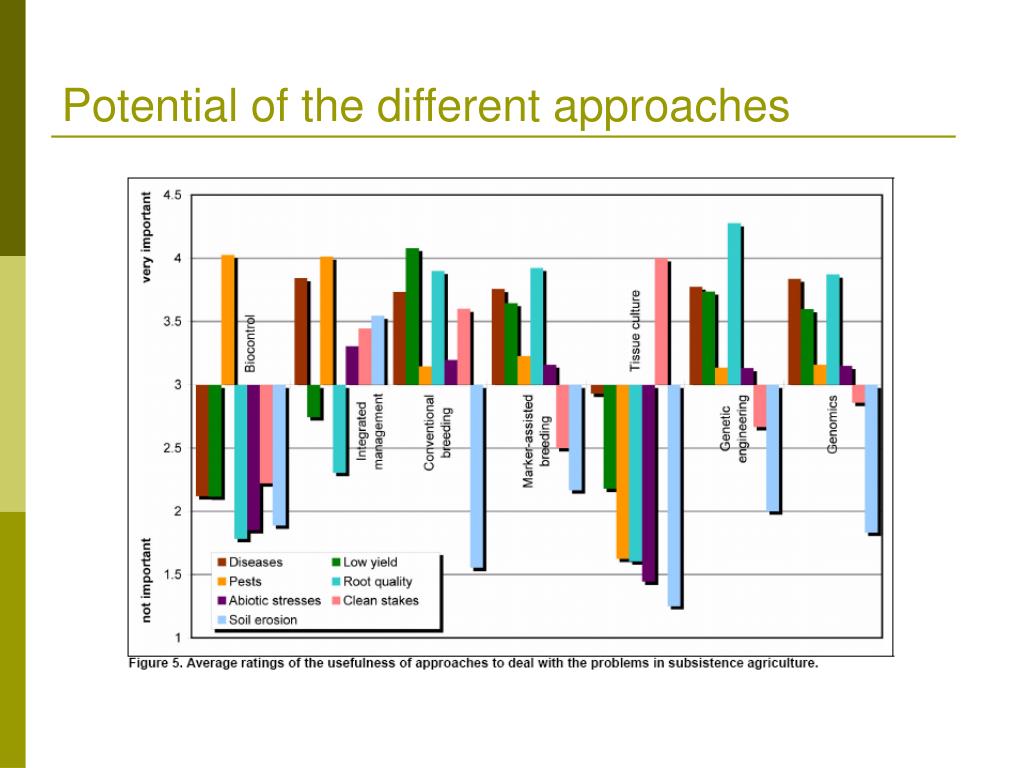 Potential of the different approaches

very important

not important

4.5
4
3.5
3
2.5
2
1.5
1

Biocontrol

Integrated management

Conventional breeding

Marker-assisted breeding

Tissue culture

Genetic engineering

Genomics

Diseases
Low yield
Pests
Root quality
Abiotic stresses
Clean stakes
Soil erosion

Figure 5. Average ratings of the usefulness of approaches to deal with the problems in subsistence agriculture.